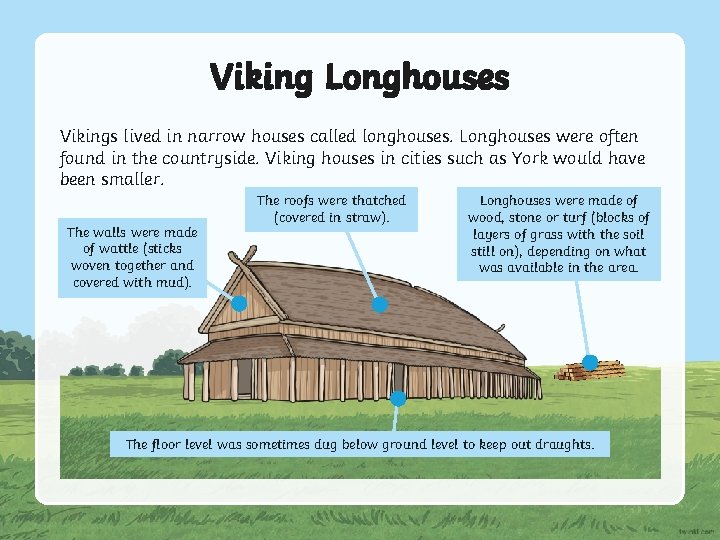 Viking Longhouses

Vikings lived in narrow houses called longhouses. Longhouses were often found in the countryside. Viking houses in cities such as York would have been smaller.

The walls were made of wattle (sticks woven together and covered with mud).

The roofs were thatched (covered in straw).

Longhouses were made of wood, stone or turf (blocks of layers of grass with the soil still on), depending on what was available in the area.

The floor level was sometimes dug below ground level to keep out draughts.

twinkl.com